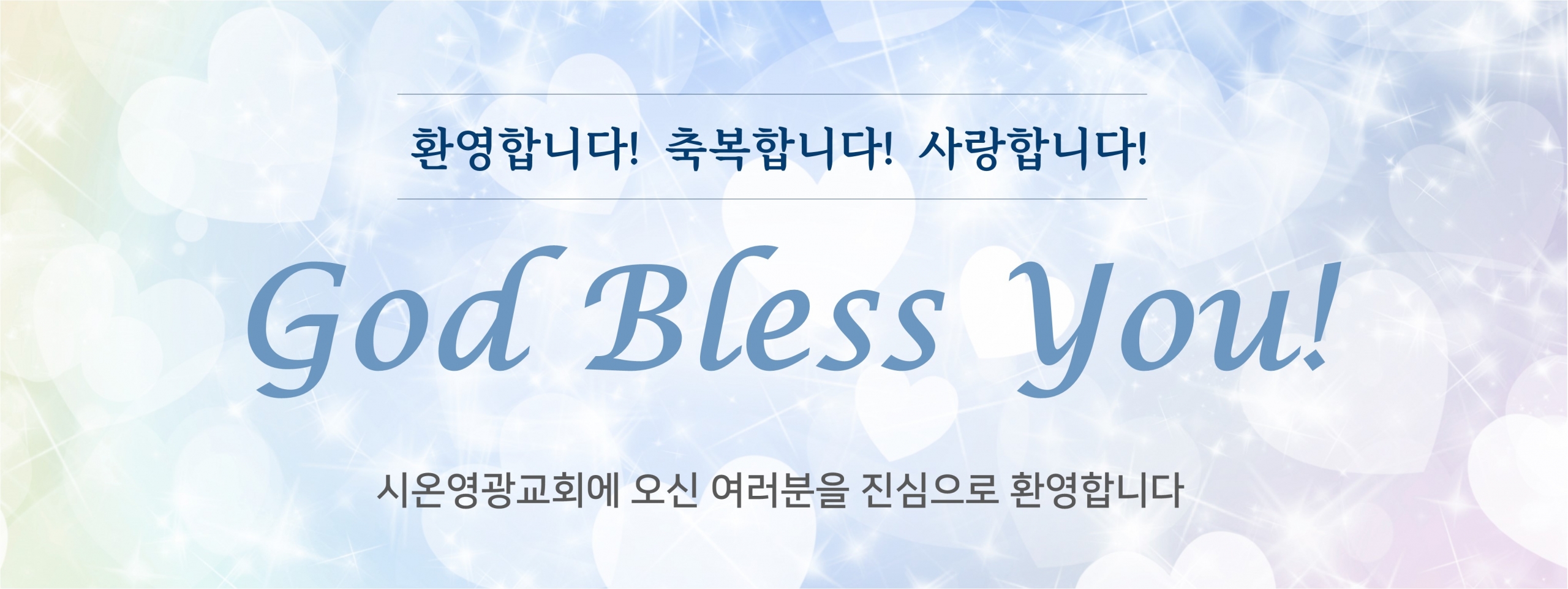 환영합니다! 축복합니다! 사랑합니다!

God Bless You!

시온영광교회에 오신 여러분을 진심으로 환영합니다